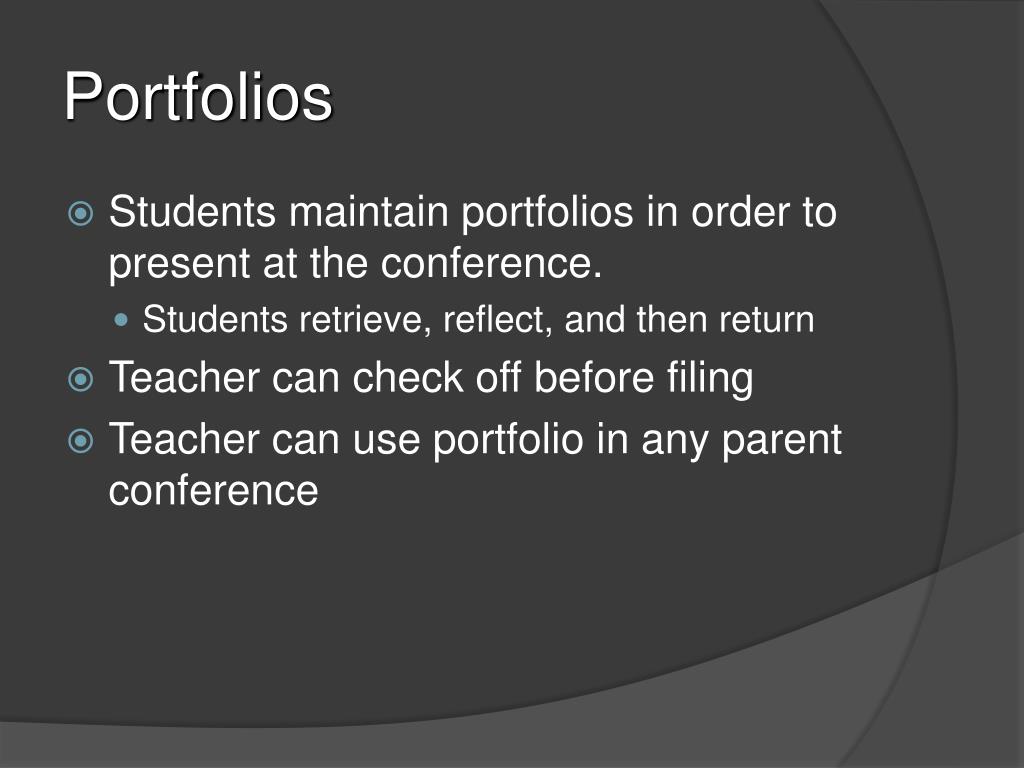 Portfolios

Students maintain portfolios in order to present at the conference.

Students retrieve, reflect, and then return

Teacher can check off before filing

Teacher can use portfolio in any parent conference